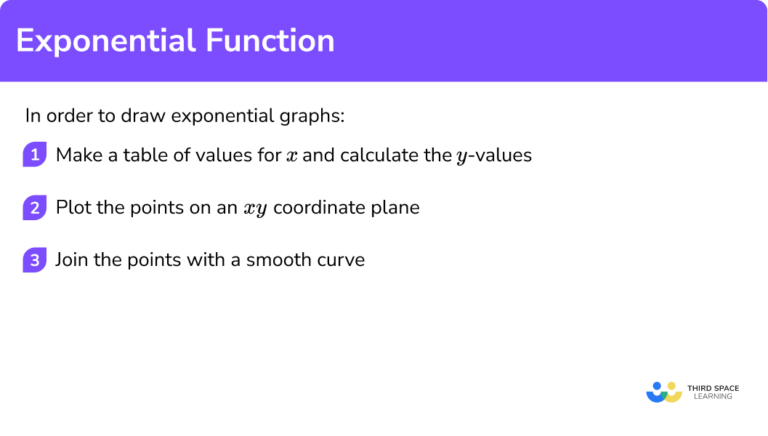 Exponential Function

In order to draw exponential graphs:

1 Make a table of values for $x$ and calculate the $y$-values

2 Plot the points on an $xy$ coordinate plane

3 Join the points with a smooth curve

THIRD SPACE LEARNING